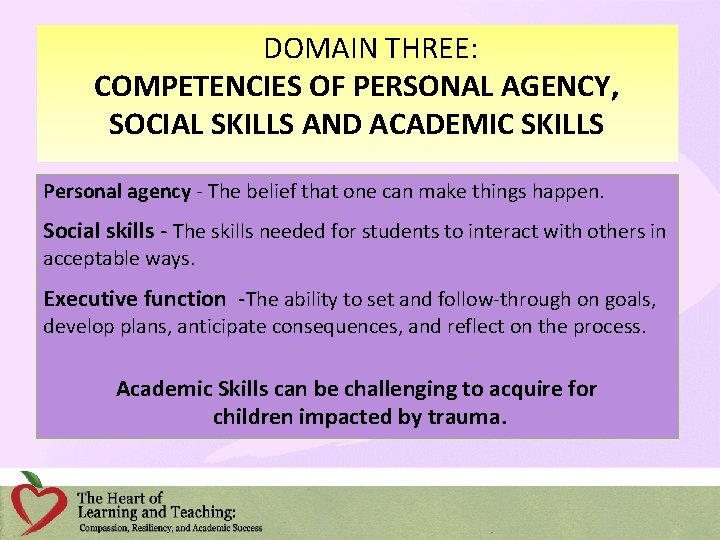 DOMAIN THREE:
COMPETENCIES OF PERSONAL AGENCY, SOCIAL SKILLS AND ACADEMIC SKILLS

Personal agency - The belief that one can make things happen.

Social skills - The skills needed for students to interact with others in acceptable ways.

Executive function -The ability to set and follow-through on goals, develop plans, anticipate consequences, and reflect on the process.

Academic Skills can be challenging to acquire for children impacted by trauma.

The Heart of Learning and Teaching:
Compassion, Resiliency, and Academic Success